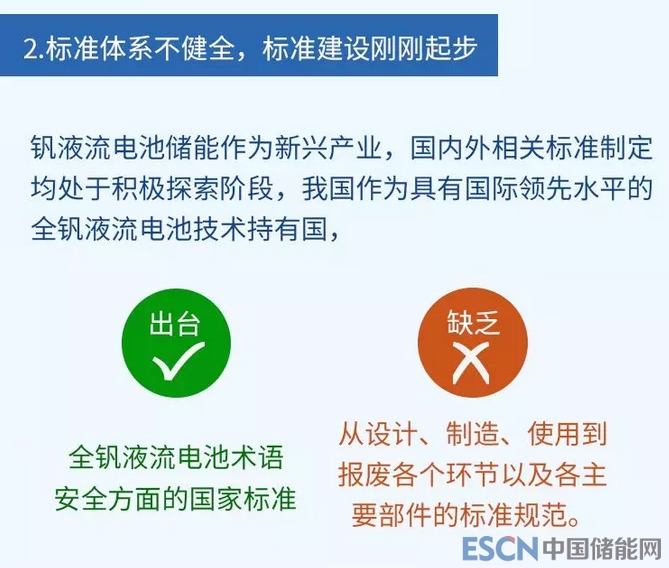 2.标准体系不健全，标准建设刚刚起步

钒液流电池储能作为新兴产业，国内外相关标准制定均处于积极探索阶段，我国作为具有国际领先水平的全钒液流电池技术持有国，

出台

全钒液流电池术语
安全方面的国家标准

缺乏

从设计、制造、使用到报废各个环节以及各主要部件的标准规范。

ESCN中国储能网